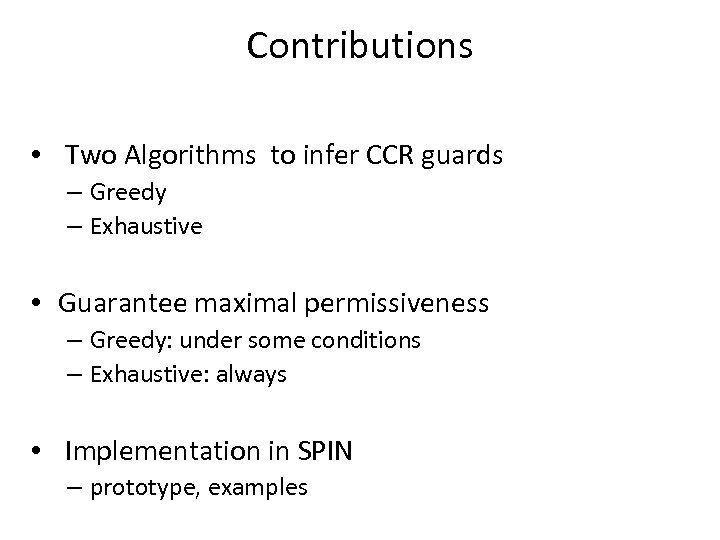 Contributions

• Two Algorithms to infer CCR guards
– Greedy
– Exhaustive

• Guarantee maximal permissiveness
– Greedy: under some conditions
– Exhaustive: always

• Implementation in SPIN
– prototype, examples